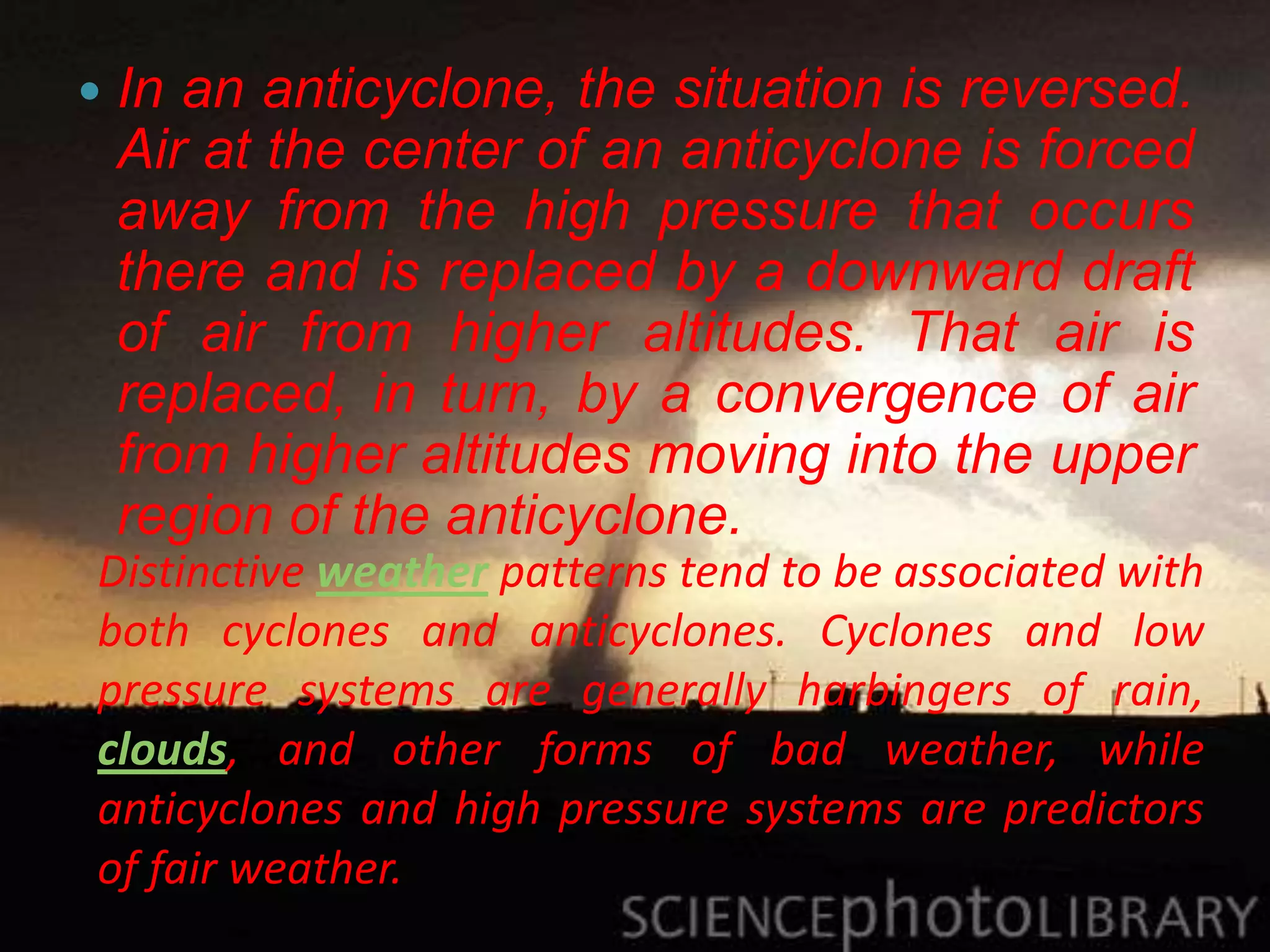 • In an anticyclone, the situation is reversed. Air at the center of an anticyclone is forced away from the high pressure that occurs there and is replaced by a downward draft of air from higher altitudes. That air is replaced, in turn, by a convergence of air from higher altitudes moving into the upper region of the anticyclone.

Distinctive weather patterns tend to be associated with both cyclones and anticyclones. Cyclones and low pressure systems are generally harbingers of rain, clouds, and other forms of bad weather, while anticyclones and high pressure systems are predictors of fair weather.

SCIENCEphotoLIBRARY